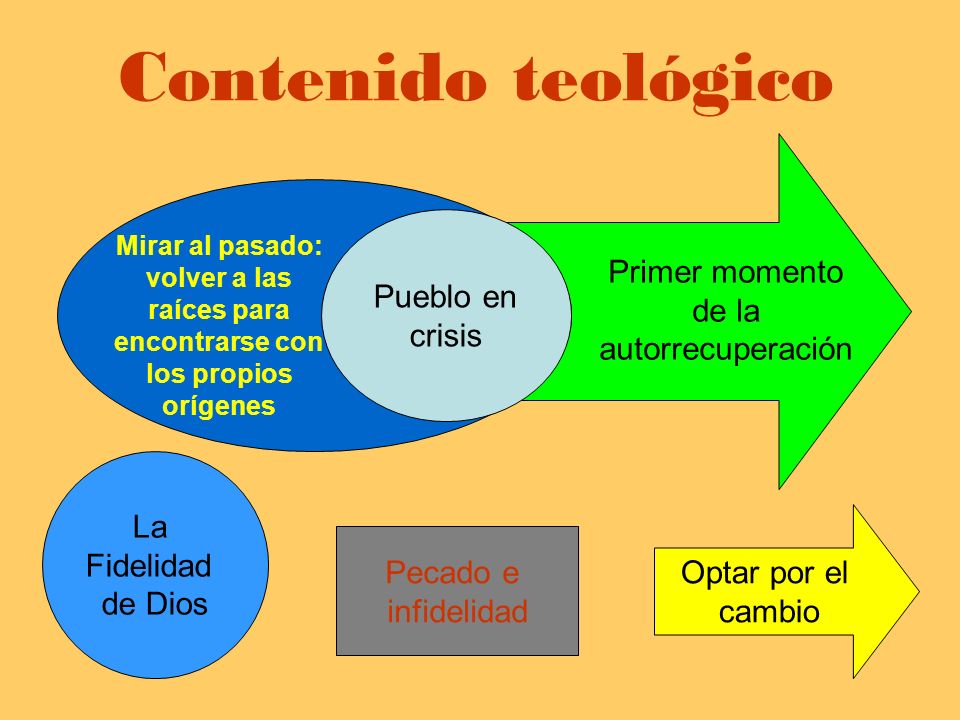 Contenido teológico

Mirar al pasado: volver a las raíces para encontrarse con los propios orígenes

Pueblo en crisis

Primer momento de la autorrecuperación

La Fidelidad de Dios

Pecado e infidelidad

Optar por el cambio